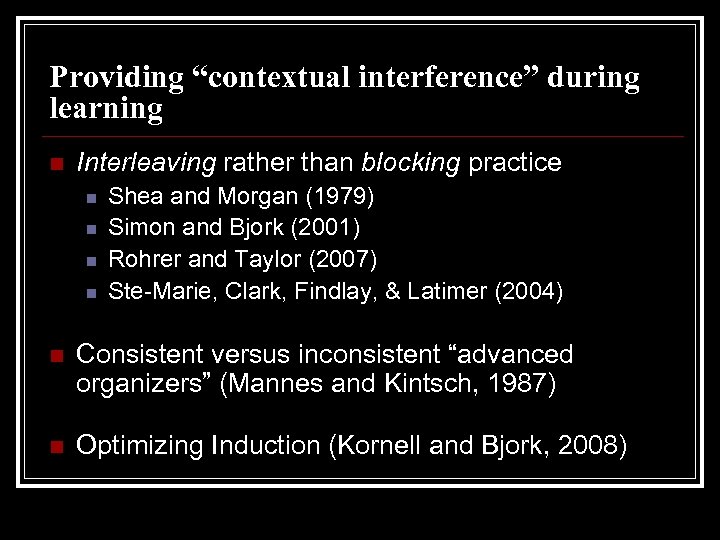 Providing “contextual interference” during learning

Interleaving rather than blocking practice

Shea and Morgan (1979)

Simon and Bjork (2001)

Rohrer and Taylor (2007)

Ste-Marie, Clark, Findlay, & Latimer (2004)

Consistent versus inconsistent “advanced organizers” (Mannes and Kintsch, 1987)

Optimizing Induction (Kornell and Bjork, 2008)